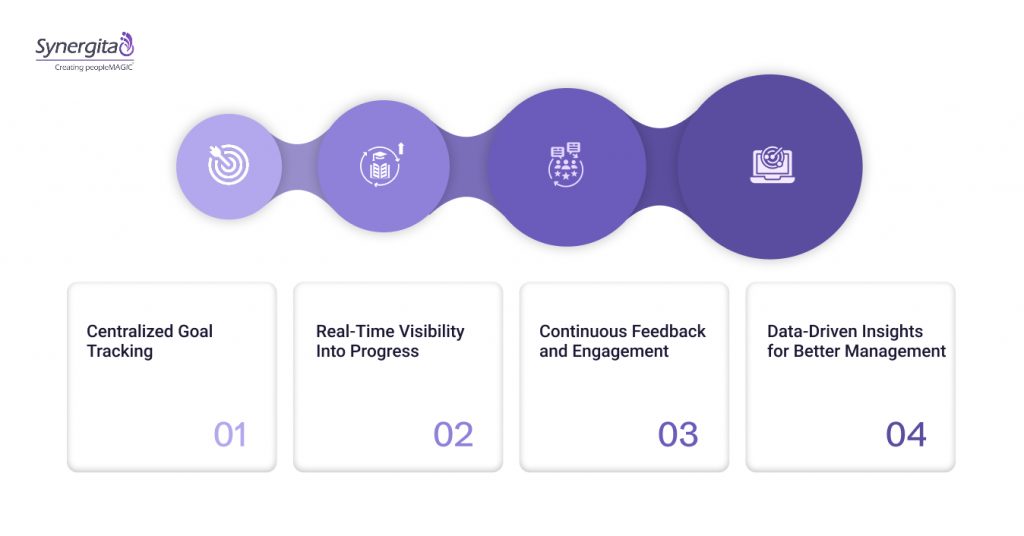 Synergita
Creating peopleMAGIC

Centralized Goal Tracking

01

Real-Time Visibility Into Progress

02

Continuous Feedback and Engagement

03

Data-Driven Insights for Better Management

04